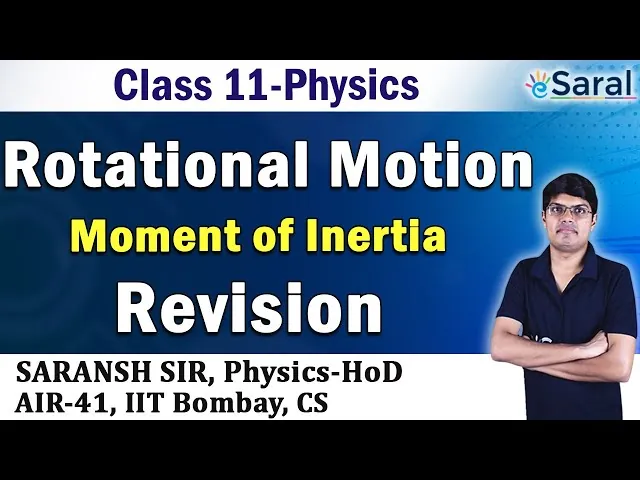 Class 11-Physics

eSaral

Rotational Motion

Moment of Inertia

Revision

SARANSH SIR, Physics-HoD
AIR-41, IIT Bombay, CS